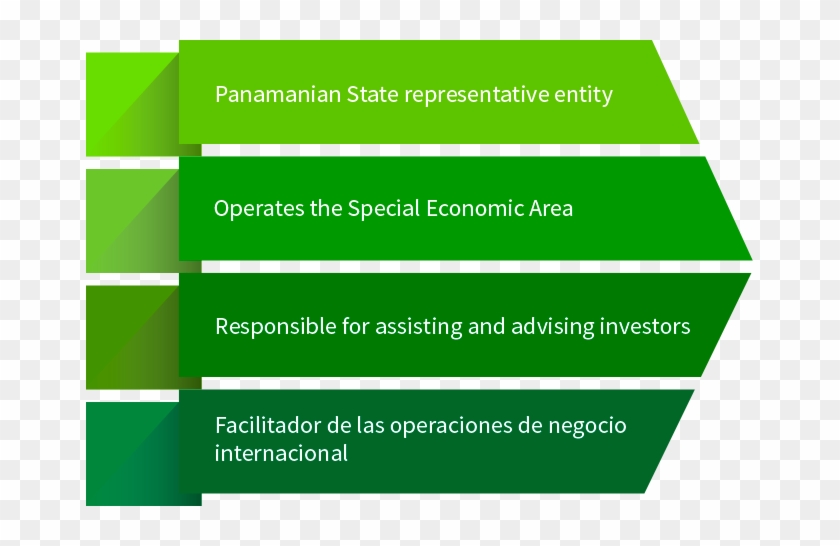 Panamanian State representative entity

Operates the Special Economic Area

Responsible for assisting and advising investors

Facilitador de las operaciones de negocio internacional